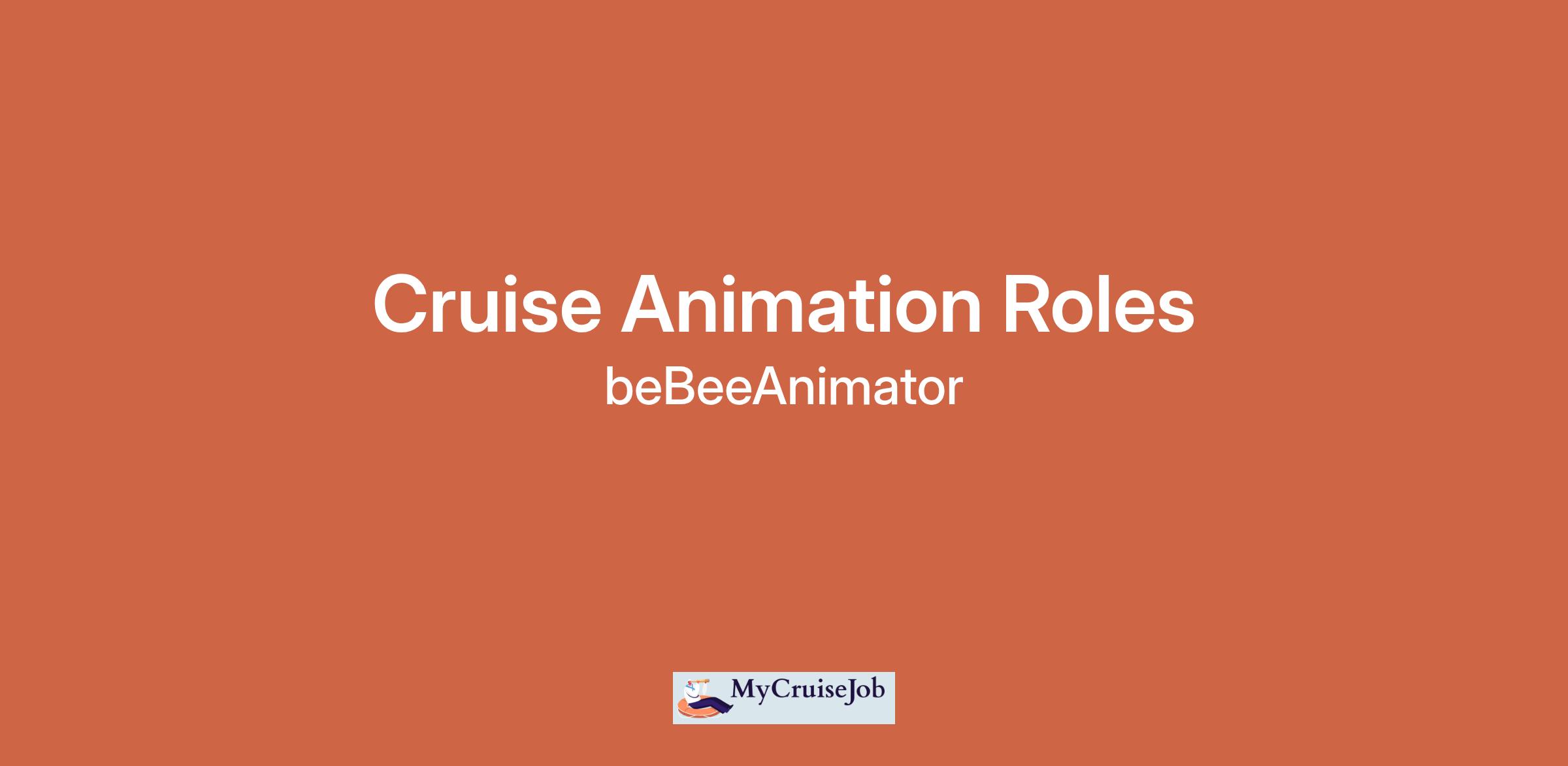 Cruise Animation Roles

beBeeAnimator

MyCruiseJob